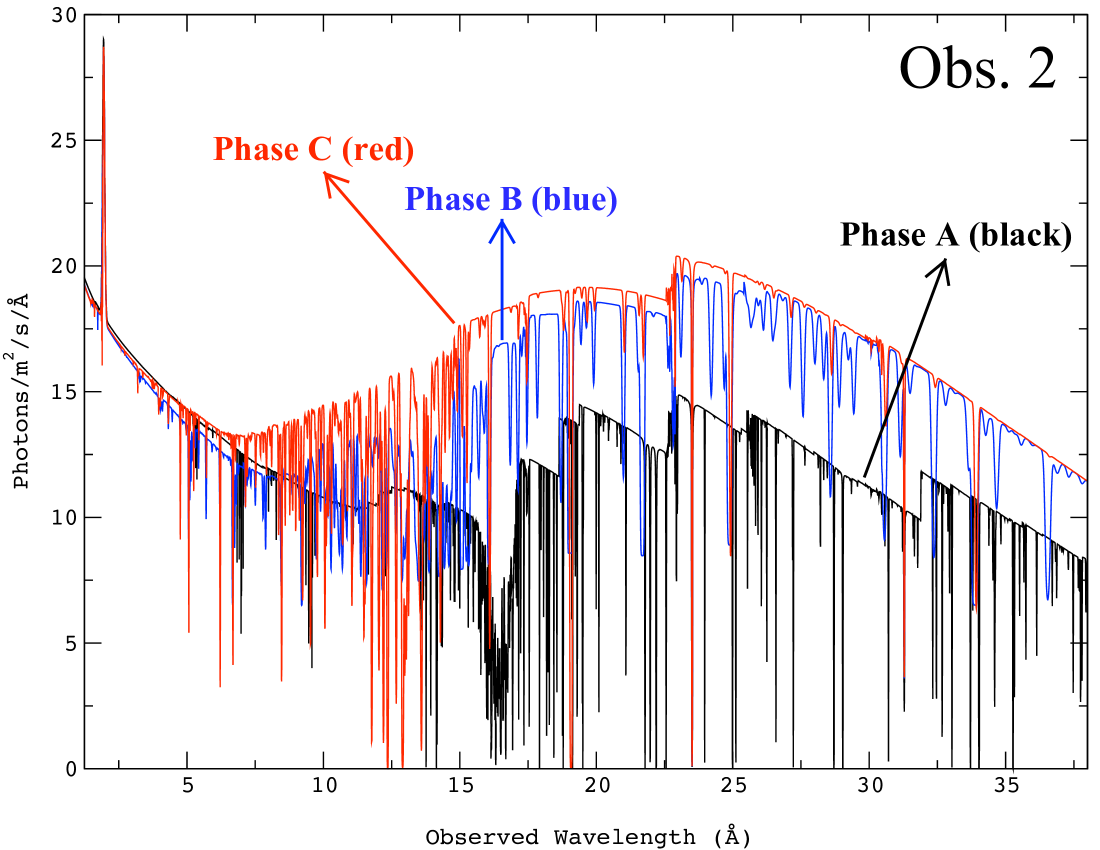 Obs. 2

Phase C (red)

Phase B (blue)

Phase A (black)

Photons/m$^2$/s/Å

30
25
20
15
10
5
0

5
10
15
20
25
30
35

Observed Wavelength (Å)